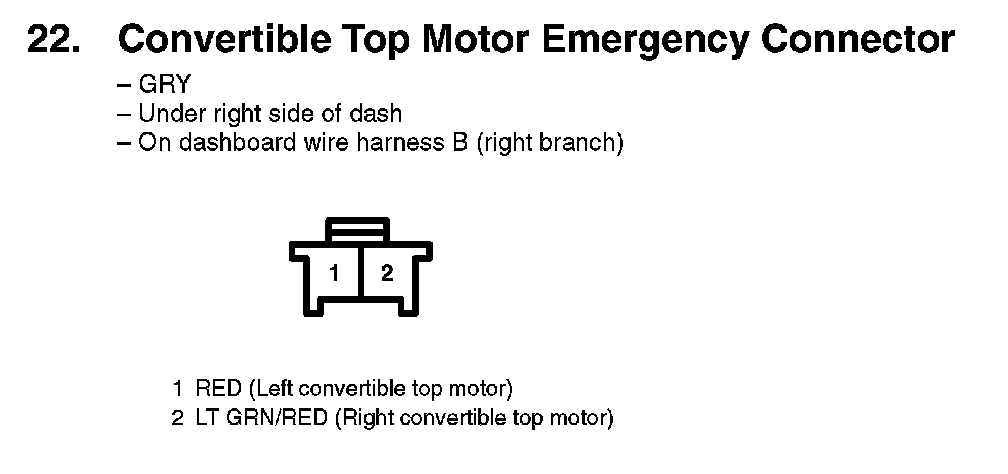 22. Convertible Top Motor Emergency Connector

– GRY
– Under right side of dash
– On dashboard wire harness B (right branch)

1 2

1 RED (Left convertible top motor)
2 LT GRN/RED (Right convertible top motor)